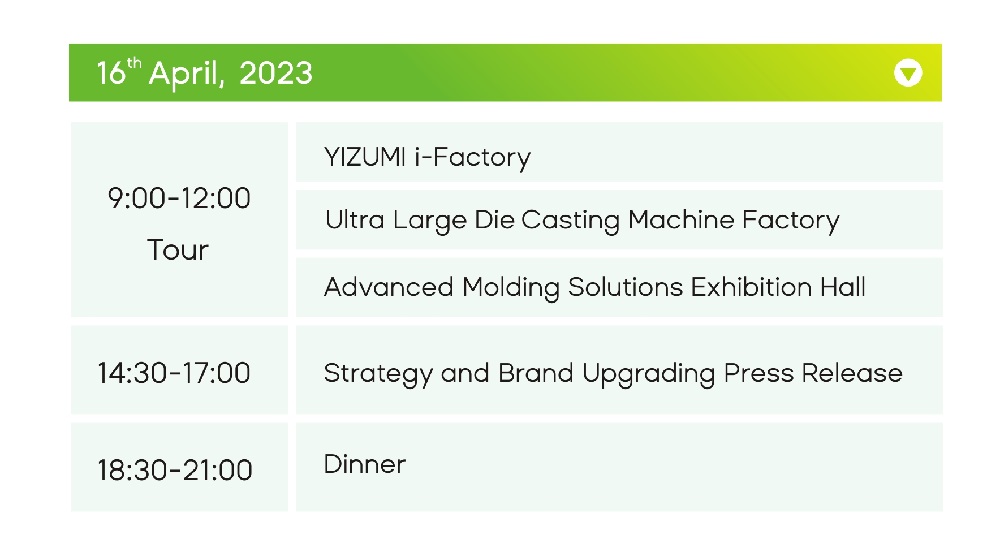 16$^{th}$ April, 2023

| | |
|---|---|
| 9:00-12:00 Tour | YIZUMI i-Factory |
| | Ultra Large Die Casting Machine Factory |
| | Advanced Molding Solutions Exhibition Hall |
| 14:30-17:00 | Strategy and Brand Upgrading Press Release |
| 18:30-21:00 | Dinner |